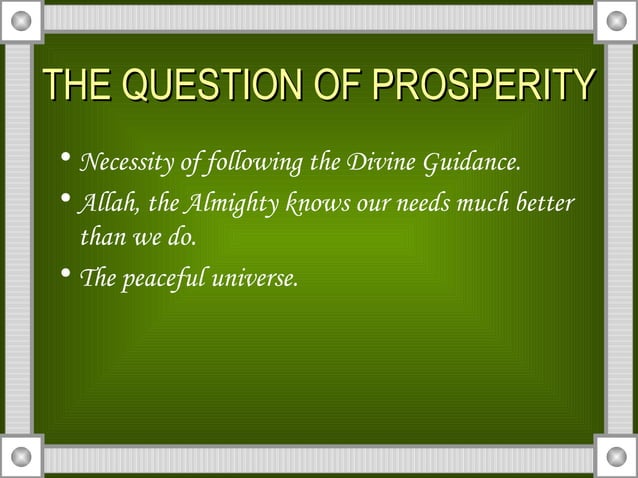 THE QUESTION OF PROSPERITY

• Necessity of following the Divine Guidance.
• Allah, the Almighty knows our needs much better than we do.
• The peaceful universe.